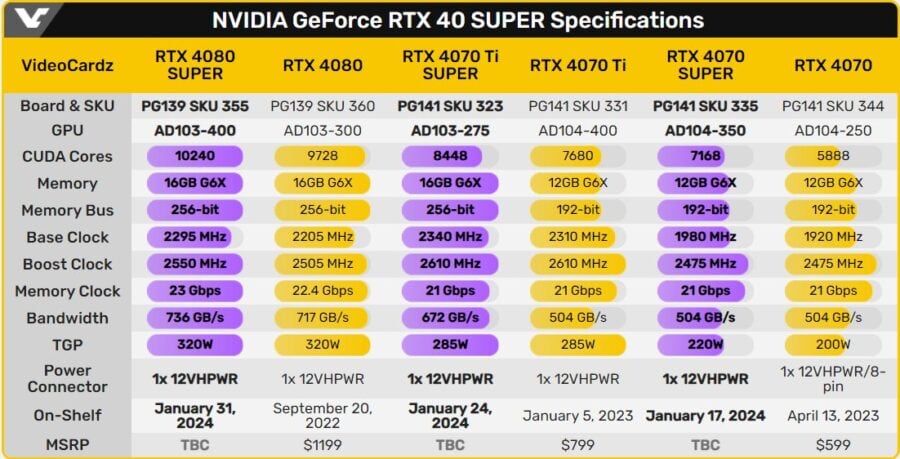 NVIDIA GeForce RTX 40 SUPER Specifications

| VideoCardz | RTX 4080 SUPER | RTX 4080 | RTX 4070 Ti SUPER | RTX 4070 Ti | RTX 4070 SUPER | RTX 4070 |
|---|---|---|---|---|---|---|
| Board & SKU | PG139 SKU 355 | PG139 SKU 360 | PG141 SKU 323 | PG141 SKU 331 | PG141 SKU 335 | PG141 SKU 344 |
| GPU | AD103-400 | AD103-300 | AD103-275 | AD104-400 | AD104-350 | AD104-250 |
| CUDA Cores | 10240 | 9728 | 8448 | 7680 | 7168 | 5888 |
| Memory | 16GB G6X | 16GB G6X | 16GB G6X | 12GB G6X | 12GB G6X | 12GB G6X |
| Memory Bus | 256-bit | 256-bit | 256-bit | 192-bit | 192-bit | 192-bit |
| Base Clock | 2295 MHz | 2205 MHz | 2340 MHz | 2310 MHz | 1980 MHz | 1920 MHz |
| Boost Clock | 2550 MHz | 2505 MHz | 2610 MHz | 2610 MHz | 2475 MHz | 2475 MHz |
| Memory Clock | 23 Gbps | 22.4 Gbps | 21 Gbps | 21 Gbps | 21 Gbps | 21 Gbps |
| Bandwidth | 736 GB/s | 717 GB/s | 672 GB/s | 504 GB/s | 504 GB/s | 504 GB/s |
| TGP | 320W | 320W | 285W | 285W | 220W | 200W |
| Power Connector | 1x 12VHPWR | 1x 12VHPWR | 1x 12VHPWR | 1x 12VHPWR | 1x 12VHPWR | 1x 12VHPWR/8-pin |
| On-Shelf | January 31, 2024 | September 20, 2022 | January 24, 2024 | January 5, 2023 | January 17, 2024 | April 13, 2023 |
| MSRP | TBC | $1199 | TBC | $799 | TBC | $599 |